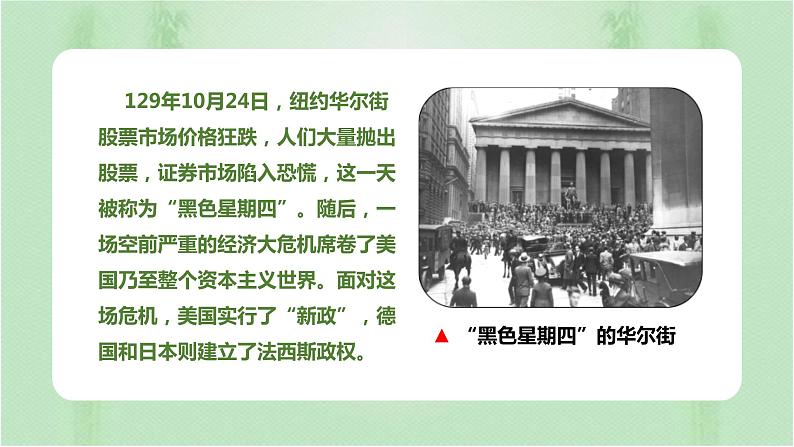 129年10月24日，纽约华尔街股票市场价格狂跌，人们大量抛出股票，证券市场陷入恐慌，这一天被称为“黑色星期四”。随后，一场空前严重的经济大危机席卷了美国乃至整个资本主义世界。面对这场危机，美国实行了“新政”，德国和日本则建立了法西斯政权。

▲ “黑色星期四”的华尔街